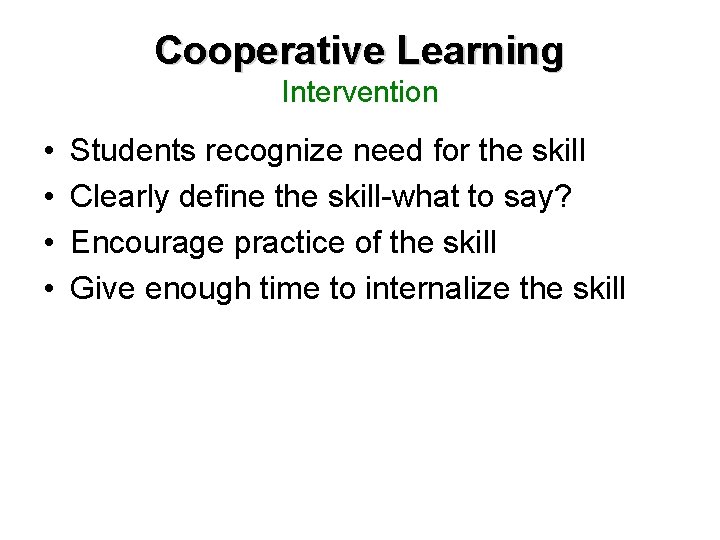 Cooperative Learning
Intervention

• Students recognize need for the skill
• Clearly define the skill-what to say?
• Encourage practice of the skill
• Give enough time to internalize the skill